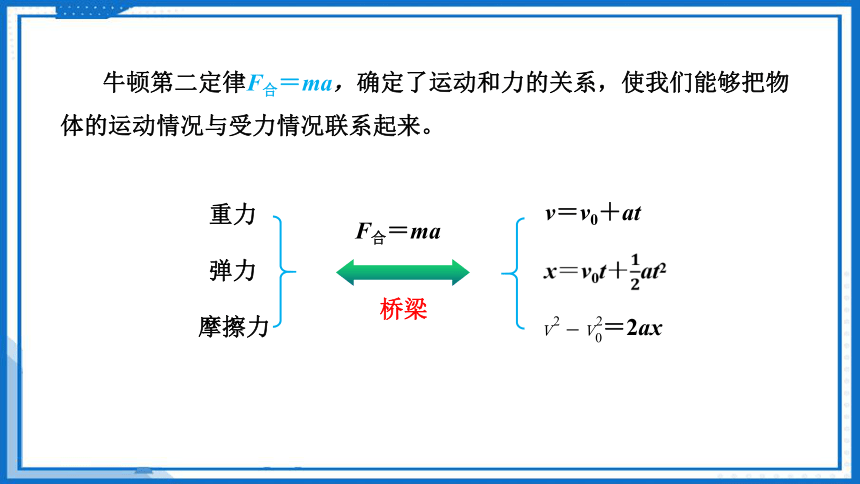 牛顿第二定律$F_{合}=ma$，确定了运动和力的关系，使我们能够把物体的运动情况与受力情况联系起来。

重力

弹力

摩擦力

$F_{合}=ma$

桥梁

$v=v_0+at$

$x=v_0t+\frac{1}{2}at^2$

$v^2-v_0^2=2ax$